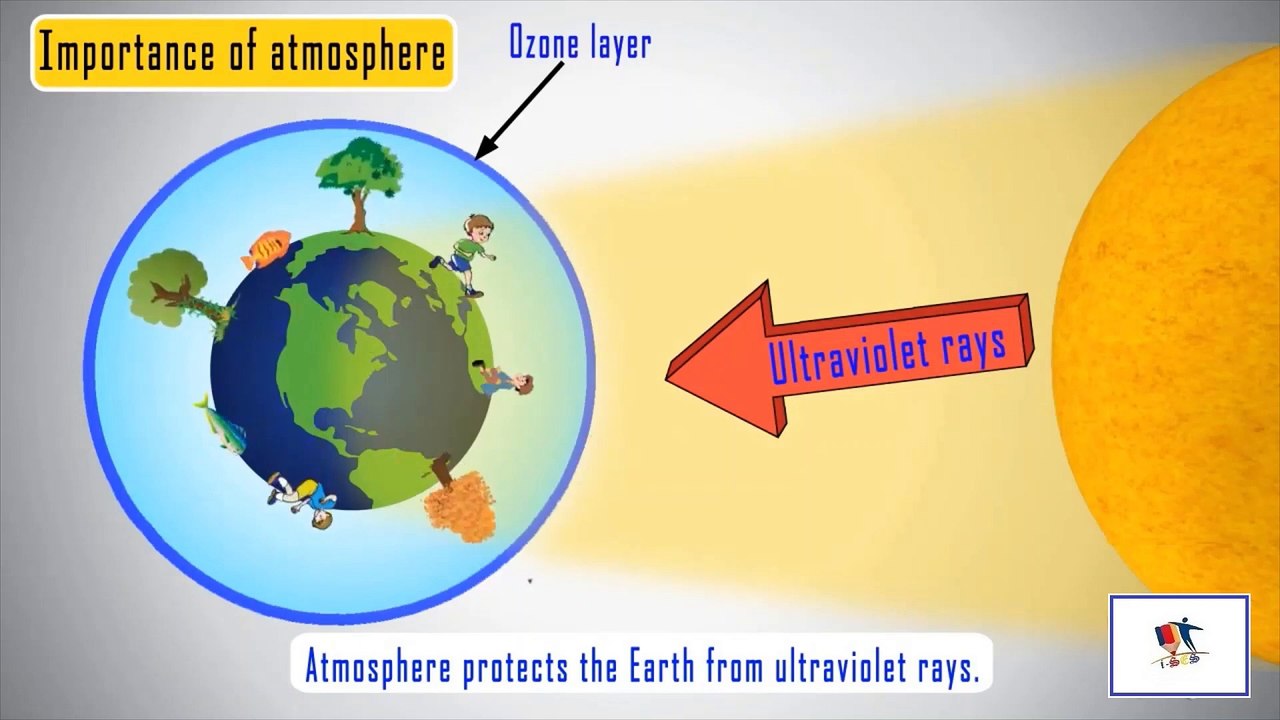 Importance of atmosphere

Ozone layer

Ultraviolet rays

Atmosphere protects the Earth from ultraviolet rays.